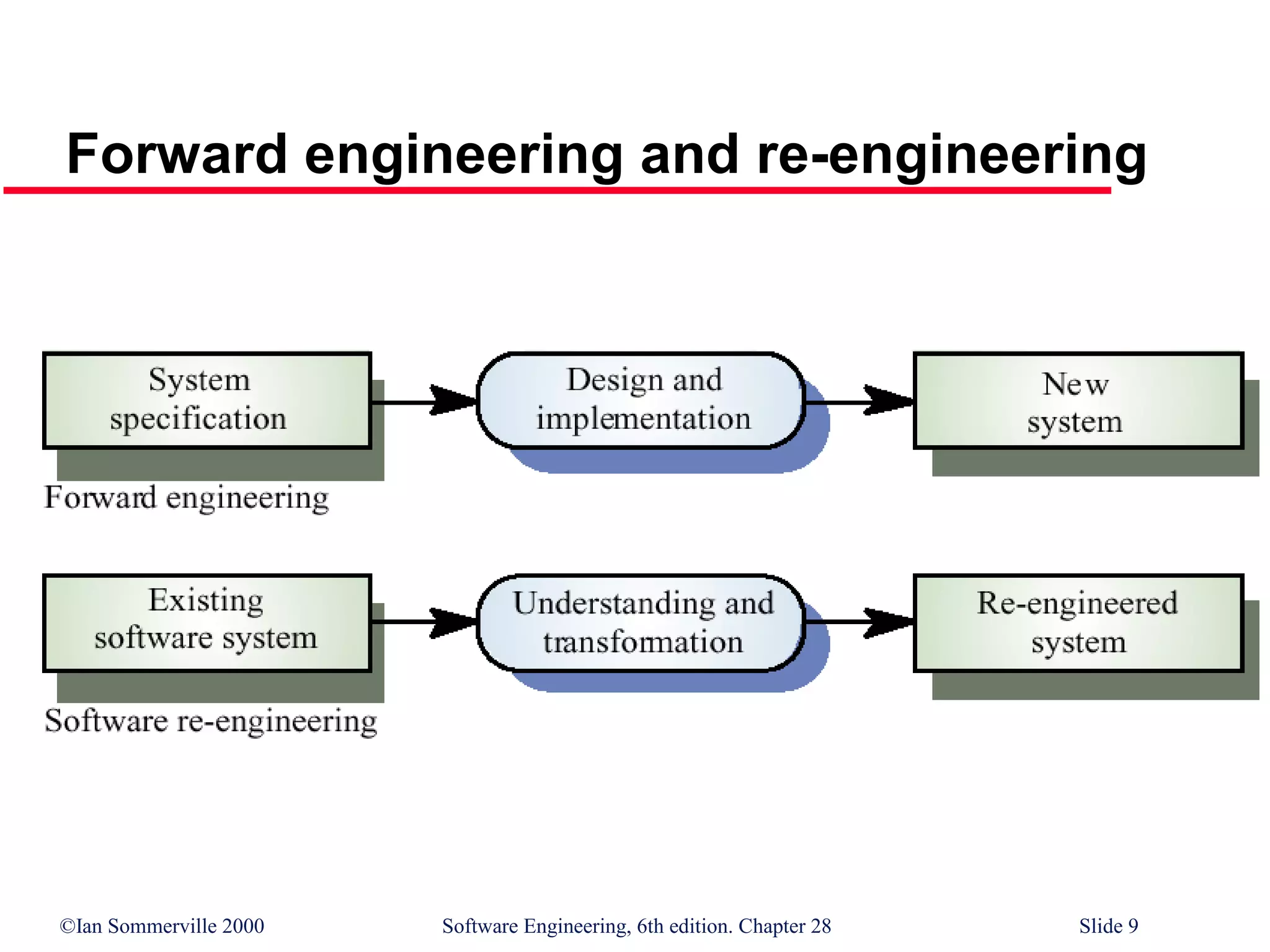 Forward engineering and re-engineering

System specification

Design and implementation

New system

Forward engineering

Existing software system

Understanding and transformation

Re-engineered system

Software re-engineering

©Ian Sommerville 2000

Software Engineering, 6th edition. Chapter 28

Slide 9